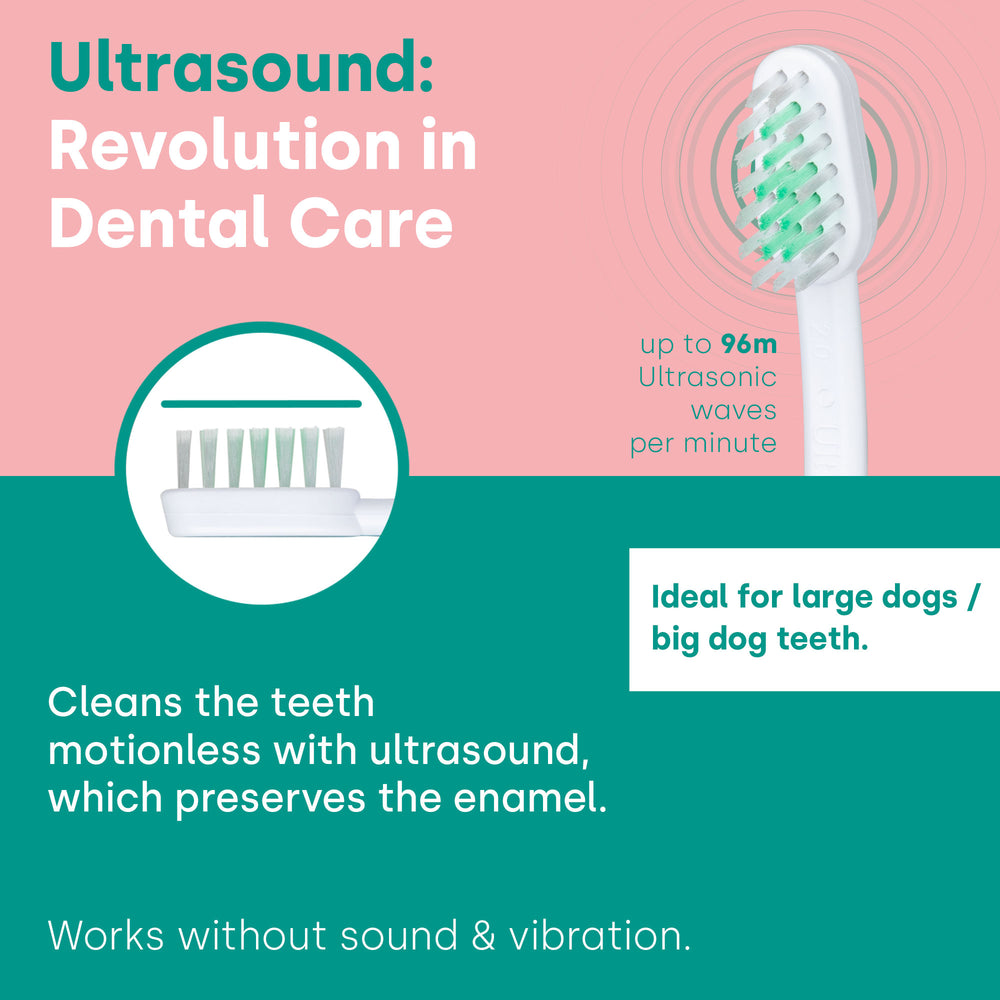 Ultrasound:
Revolution in Dental Care

up to 96m Ultrasonic waves per minute

Ideal for large dogs / big dog teeth.

Cleans the teeth motionless with ultrasound, which preserves the enamel.

Works without sound & vibration.